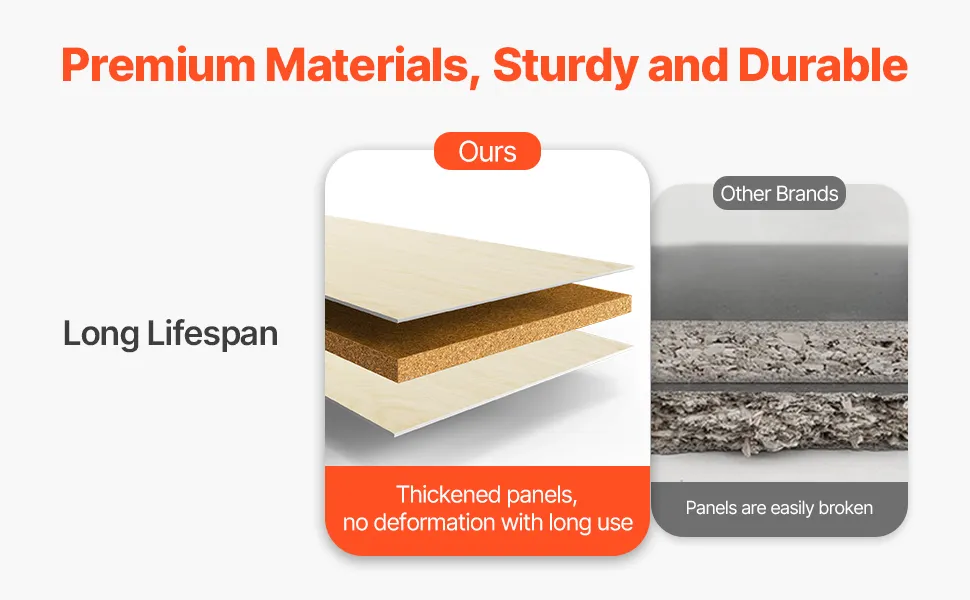 Premium Materials, Sturdy and Durable

Long Lifespan

Ours

Thickened panels, no deformation with long use

Other Brands

Panels are easily broken